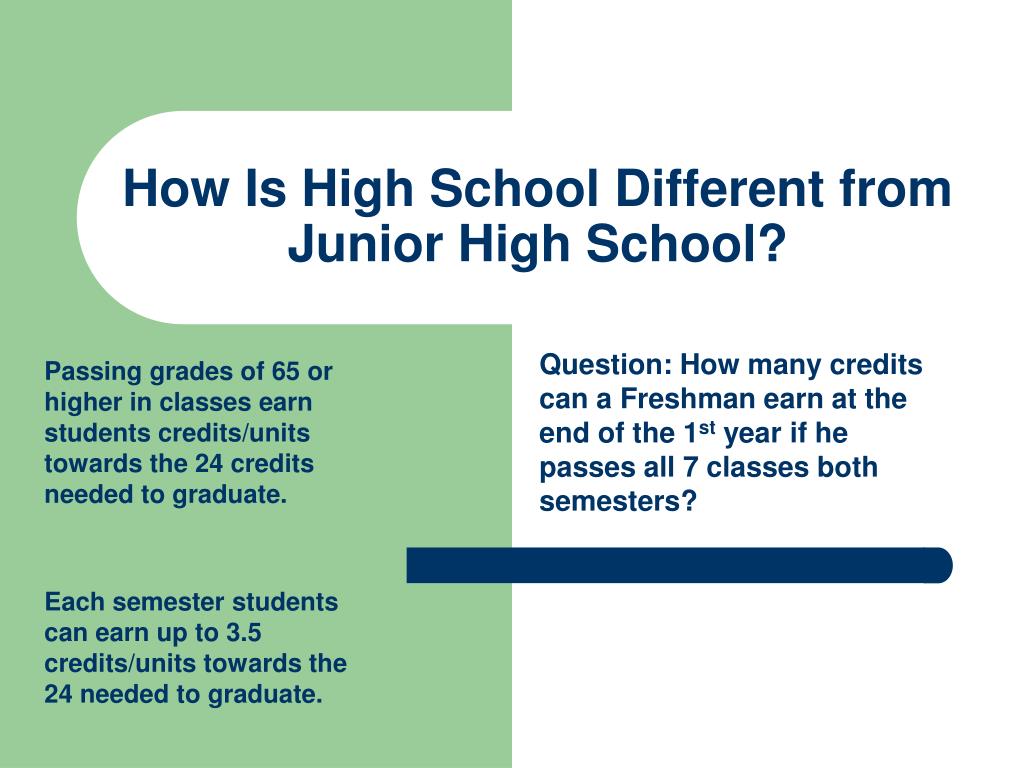 How Is High School Different from Junior High School?

Passing grades of 65 or higher in classes earn students credits/units towards the 24 credits needed to graduate.

Each semester students can earn up to 3.5 credits/units towards the 24 needed to graduate.

Question: How many credits can a Freshman earn at the end of the 1$^{st}$ year if he passes all 7 classes both semesters?